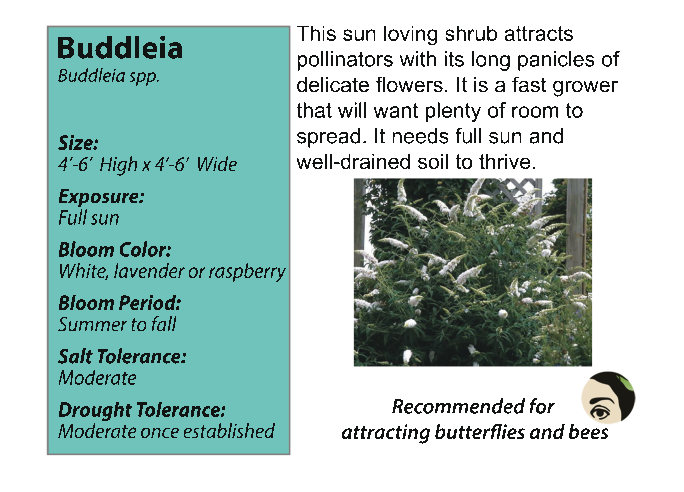 Buddleia
Buddleia spp.

Size:
4'-6' High x 4'-6' Wide

Exposure:
Full sun

Bloom Color:
White, lavender or raspberry

Bloom Period:
Summer to fall

Salt Tolerance:
Moderate

Drought Tolerance:
Moderate once established

This sun loving shrub attracts pollinators with its long panicles of delicate flowers. It is a fast grower that will want plenty of room to spread. It needs full sun and well-drained soil to thrive.

Recommended for attracting butterflies and bees